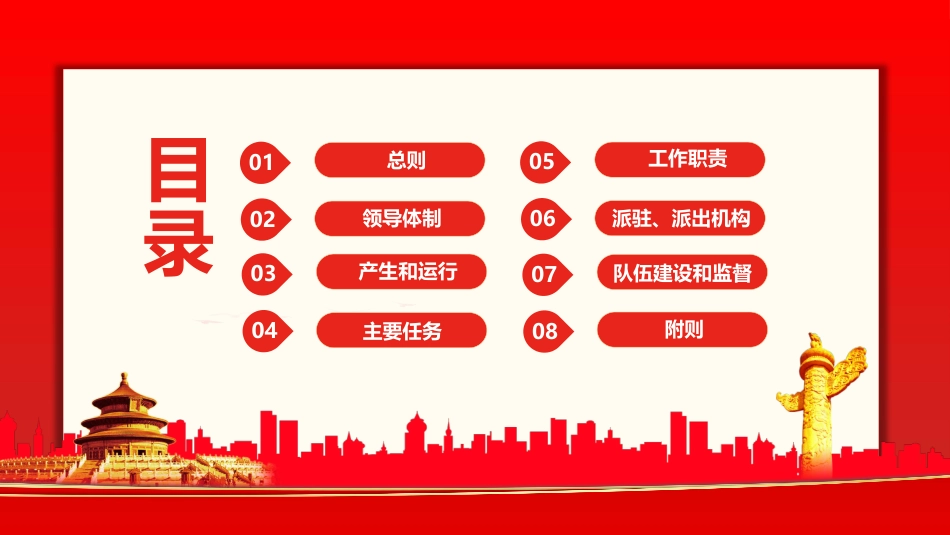 目录

01 总则

02 领导体制

03 产生和运行

04 主要任务

05 工作职责

06 派驻、派出机构

07 队伍建设和监督

08 附则